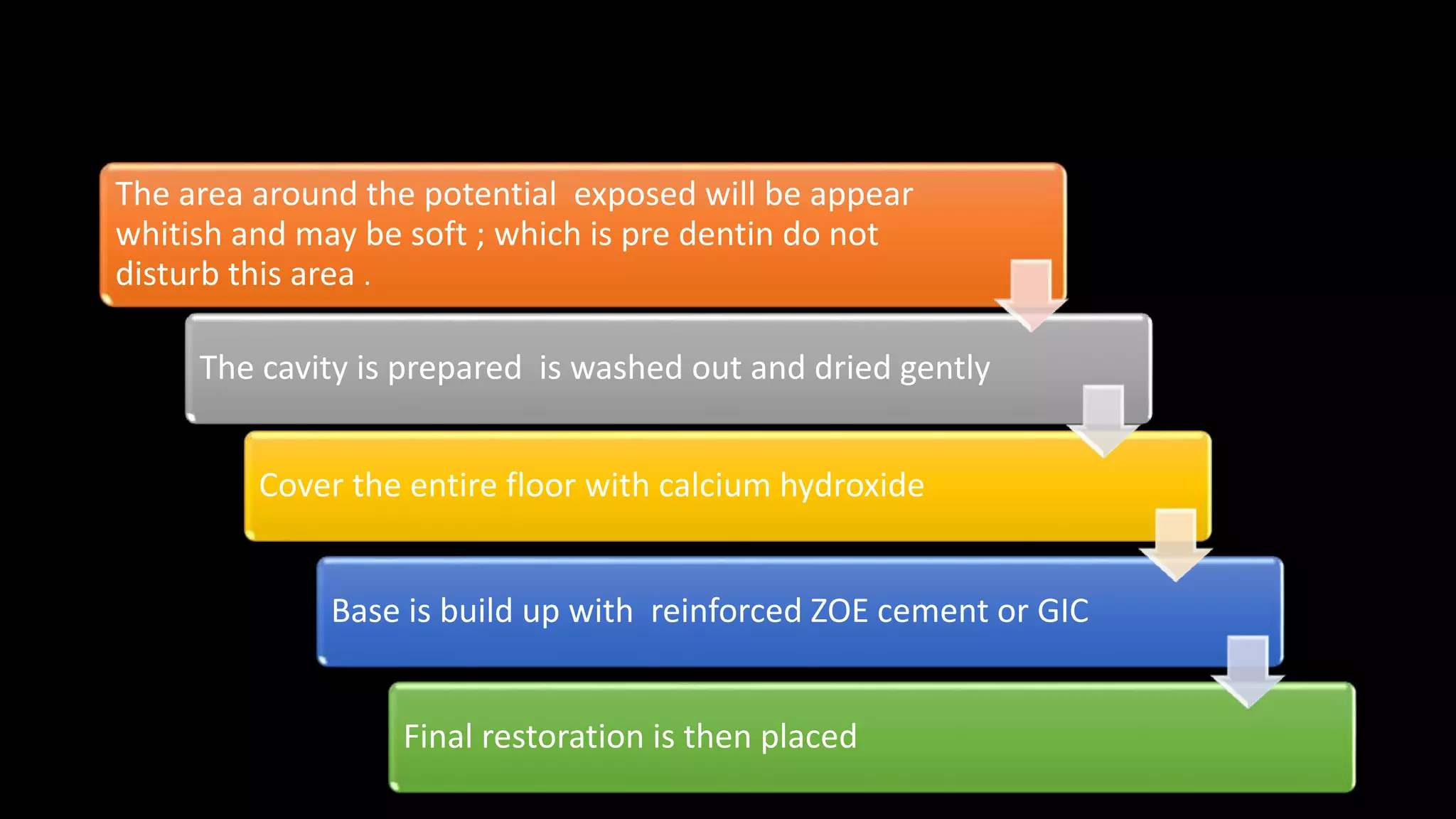 The area around the potential exposed will be appear whitish and may be soft ; which is pre dentin do not disturb this area .

The cavity is prepared is washed out and dried gently

Cover the entire floor with calcium hydroxide

Base is build up with reinforced ZOE cement or GIC

Final restoration is then placed